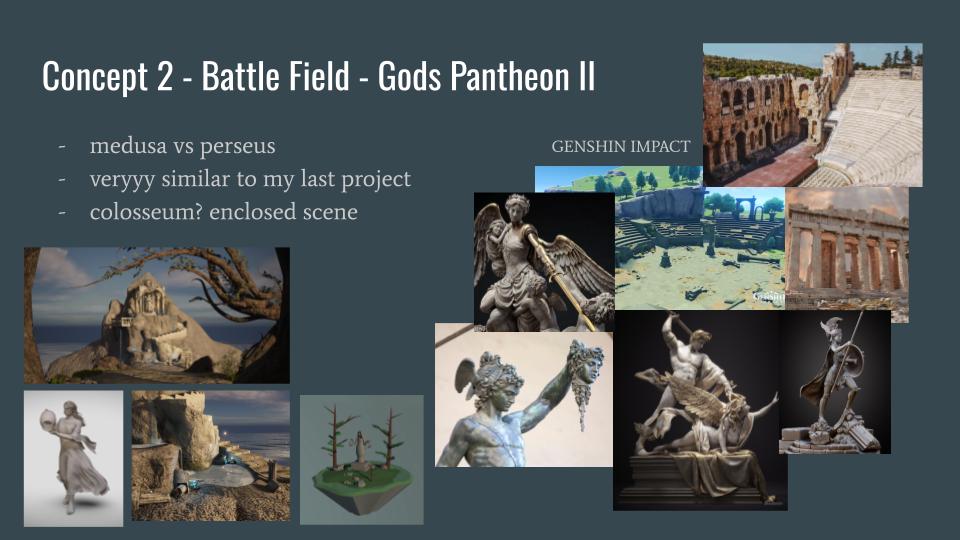 Concept 2 - Battle Field - Gods Pantheon II

- medusa vs perseus
- veryyy similar to my last project
- colosseum? enclosed scene

GENSHIN IMPACT